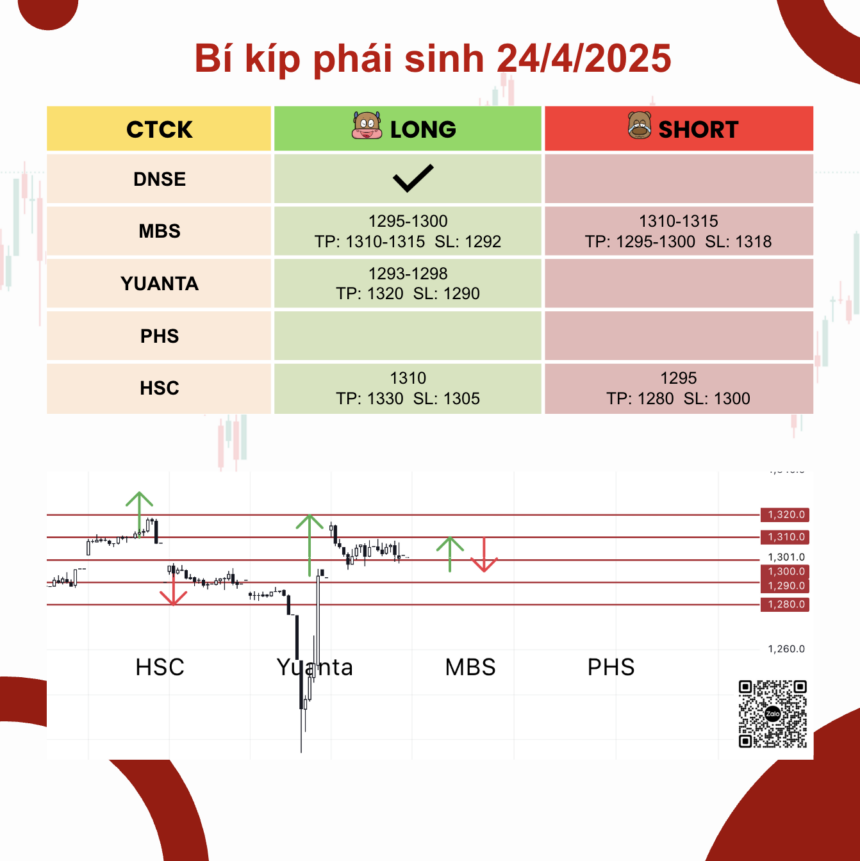 Bí kíp phái sinh 24/4/2025

| CTCK | LONG | SHORT |
|---|---|---|
| DNSE | ✓ | |
| MBS | 1295-1300 TP: 1310-1315 SL: 1292 | 1310-1315 TP: 1295-1300 SL: 1318 |
| YUANTA | 1293-1298 TP: 1320 SL: 1290 | |
| PHS | | |
| HSC | 1310 TP: 1330 SL: 1305 | 1295 TP: 1280 SL: 1300 |

1,320.0
1,310.0
1,301.0
1,300.0
1,290.0
1,280.0
1,260.0

HSC Yuanta MBS PHS

Zalo